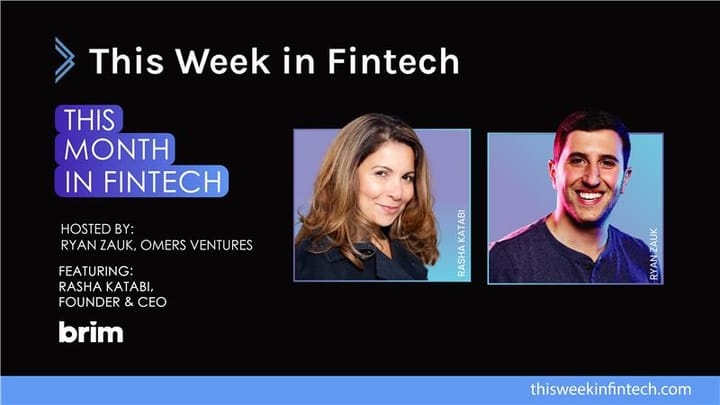 This Week in Fintech

THIS
MONTH
IN FINTECH

HOSTED BY:
RYAN ZAUK, OMERS VENTURES

FEATURING:
RASHA KATABI,
FOUNDER & CEO

brim

RASHA KATABI

RYAN ZAUK

thisweekinfintech.com